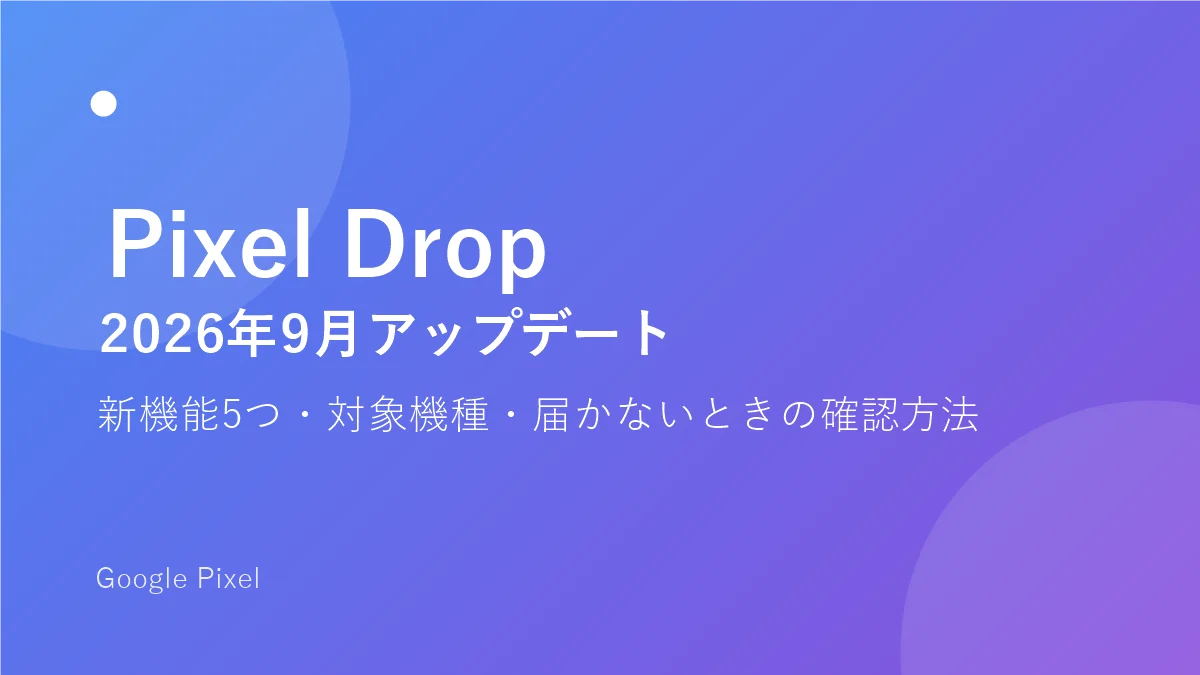 Pixel Drop
2026年9月アップデート

新機能5つ・対象機種・届かないときの確認方法

Google Pixel